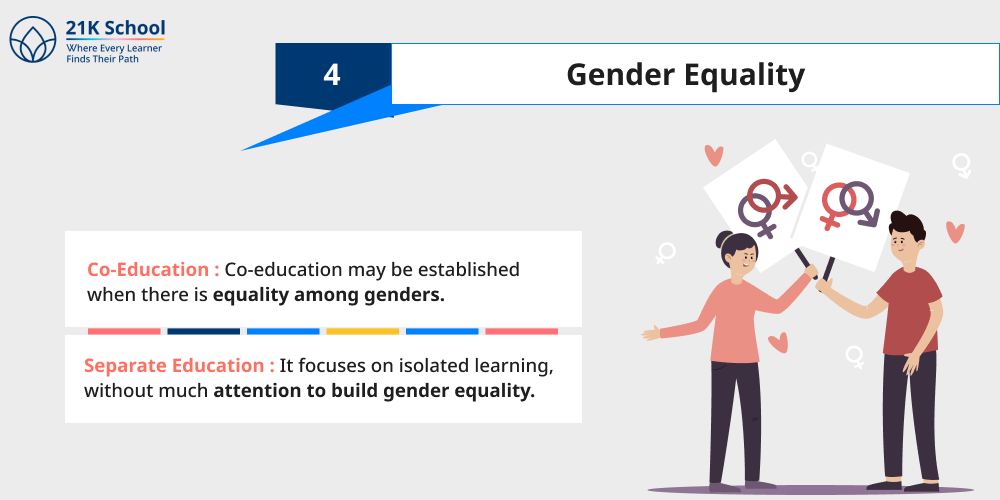 21K School
Where Every Learner Finds Their Path

4

Gender Equality

Co-Education : Co-education may be established when there is equality among genders.

Separate Education : It focuses on isolated learning, without much attention to build gender equality.